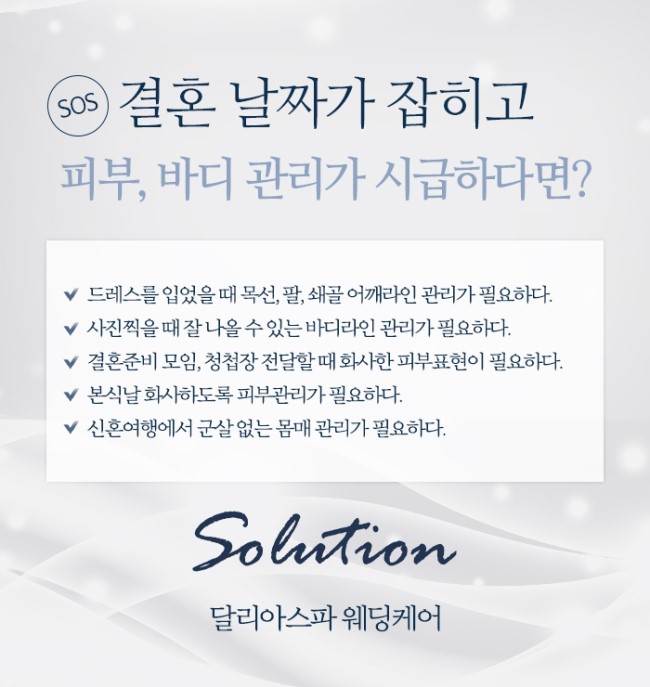 SOS 결혼 날짜가 잡히고
피부, 바디 관리가 시급하다면?

✔ 드레스를 입었을 때 목선, 팔, 쇄골 어깨라인 관리가 필요하다.
✔ 사진찍을 때 잘 나올 수 있는 바디라인 관리가 필요하다.
✔ 결혼준비 모임, 청첩장 전달할 때 화사한 피부표현이 필요하다.
✔ 본식날 화사하도록 피부관리가 필요하다.
✔ 신혼여행에서 군살 없는 몸매 관리가 필요하다.

Solution

달리아스파 웨딩케어